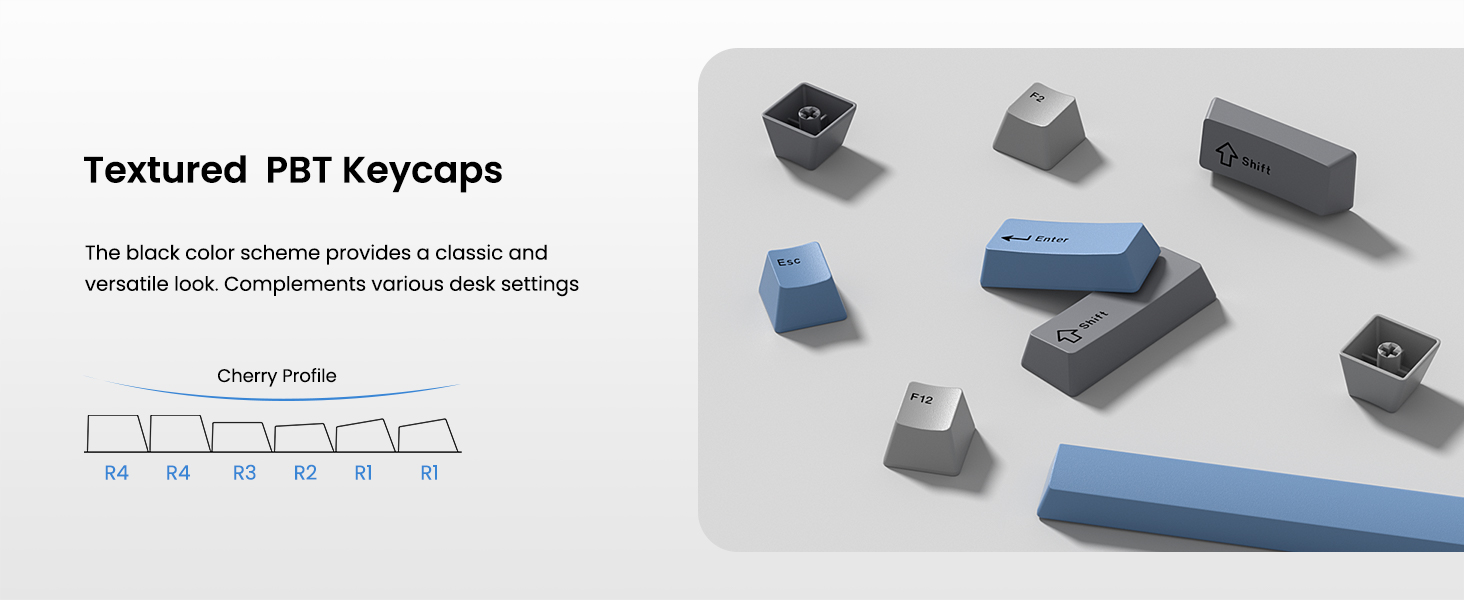 Textured PBT Keycaps

The black color scheme provides a classic and versatile look. Complements various desk settings

Cherry Profile

R4 R4 R3 R2 R1 R1

F2

Shift

Esc

Enter

Shift

F12